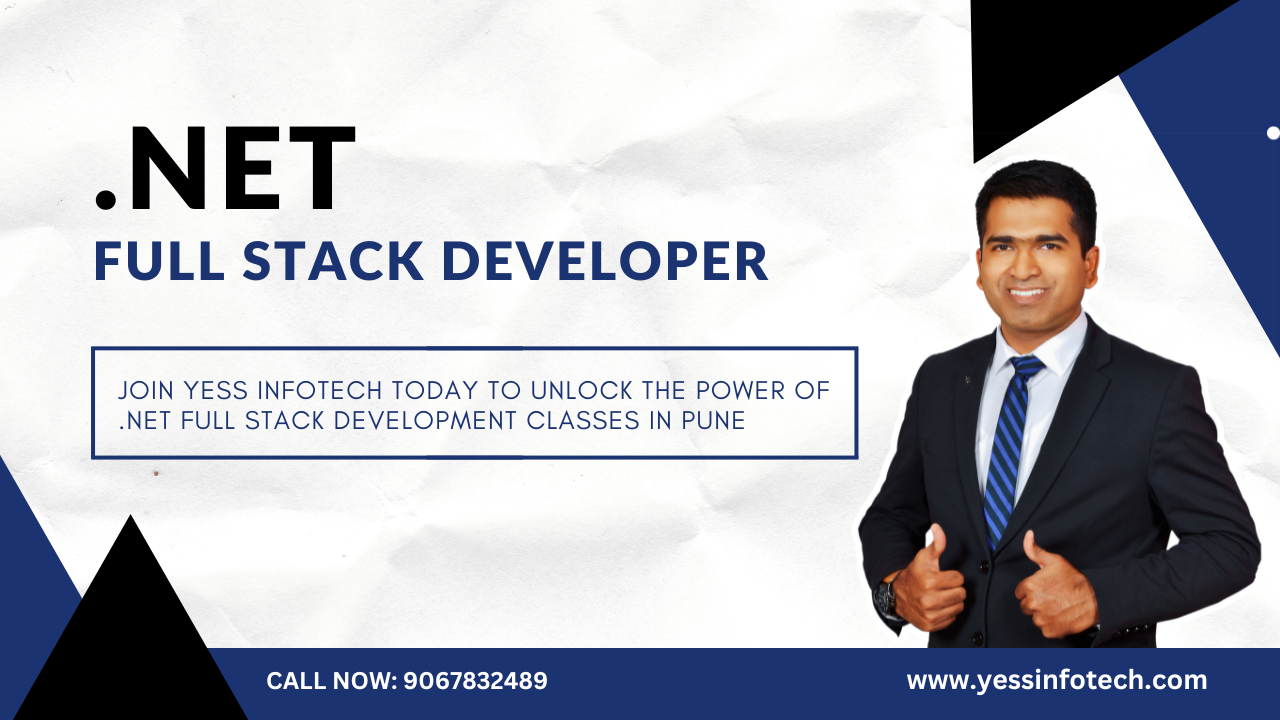 .NET
FULL STACK DEVELOPER

JOIN YESS INFOTECH TODAY TO UNLOCK THE POWER OF .NET FULL STACK DEVELOPMENT CLASSES IN PUNE

CALL NOW: 9067832489

www.yessinfotech.com